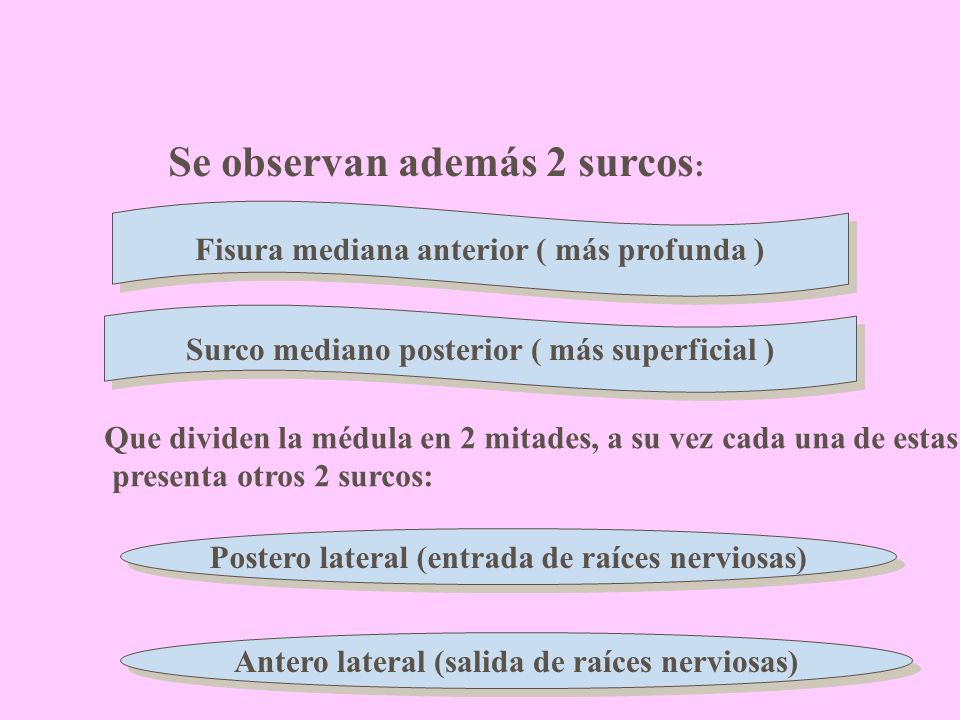 Se observan además 2 surcos:

Fisura mediana anterior ( más profunda )

Surco mediano posterior ( más superficial )

Que dividen la médula en 2 mitades, a su vez cada una de estas presenta otros 2 surcos:

Postero lateral (entrada de raíces nerviosas)

Antero lateral (salida de raíces nerviosas)